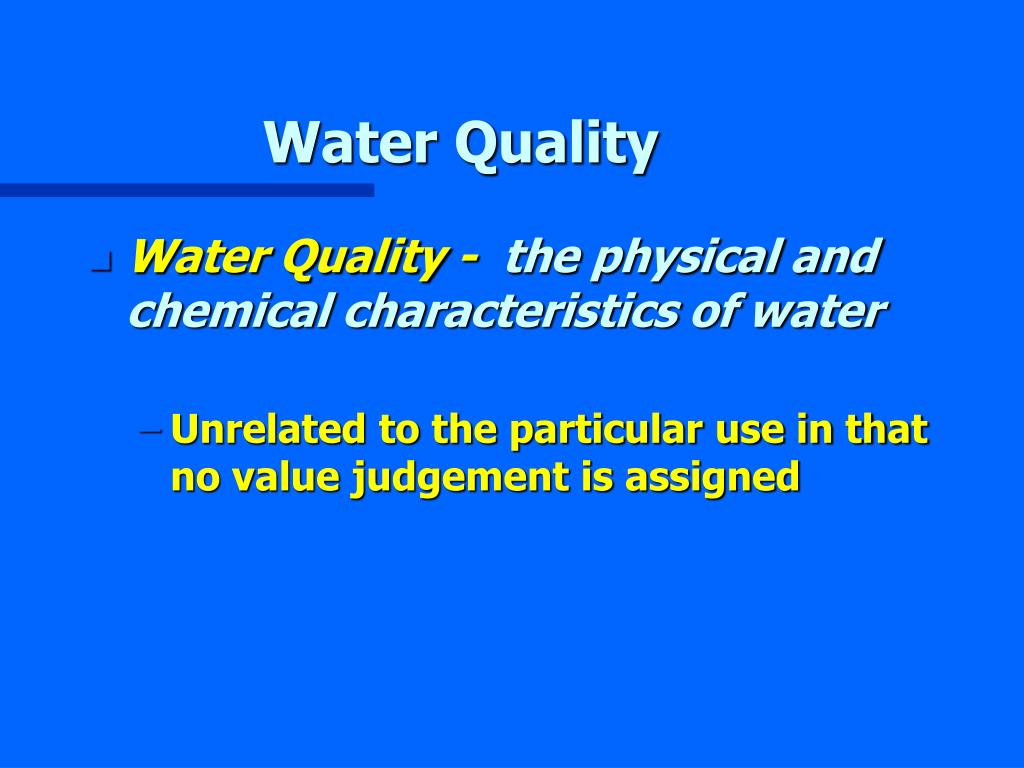 Water Quality

Water Quality - the physical and chemical characteristics of water

– Unrelated to the particular use in that no value judgement is assigned